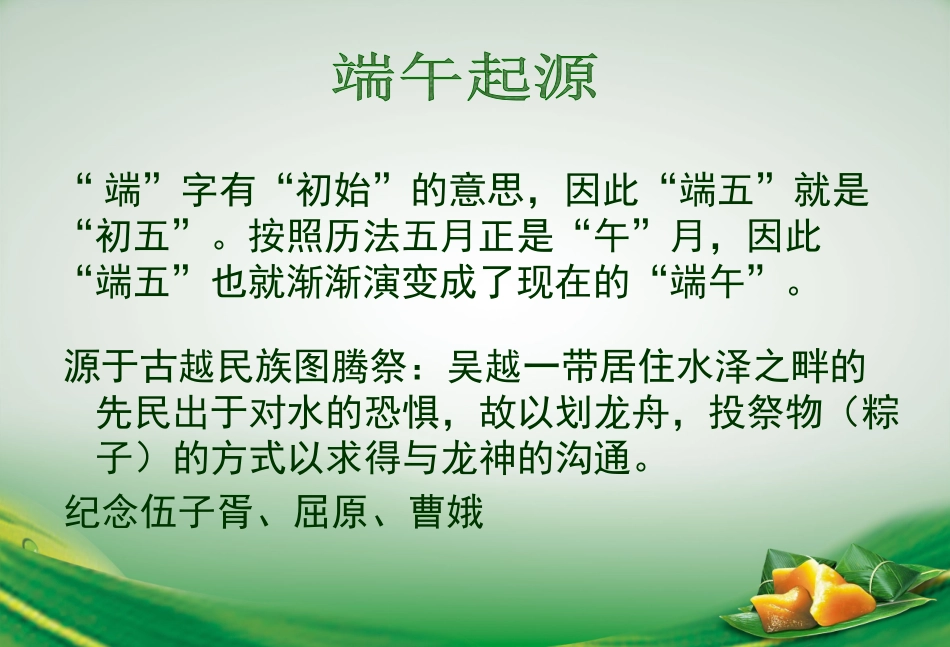 端午起源

“端”字有“初始”的意思，因此“端五”就是“初五”。按照历法五月正是“午”月，因此“端五”也就渐渐演变成了现在的“端午”。

源于古越民族图腾祭：吴越一带居住水泽之畔的先民出于对水的恐惧，故以划龙舟，投祭物（粽子）的方式以求得与龙神的沟通。

纪念伍子胥、屈原、曹娥